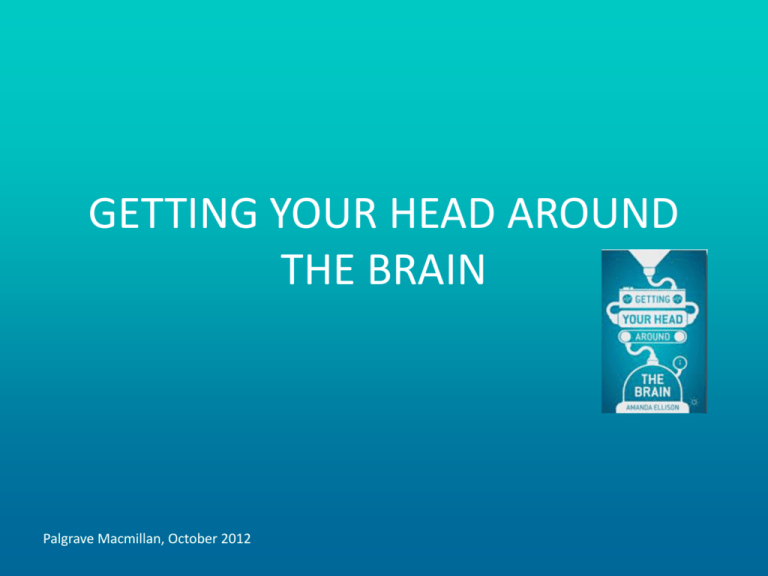 GETTING YOUR HEAD AROUND THE BRAIN

GETTING
YOUR HEAD
AROUND
THE BRAIN
AMANDA ELLISON

Palgrave Macmillan, October 2012